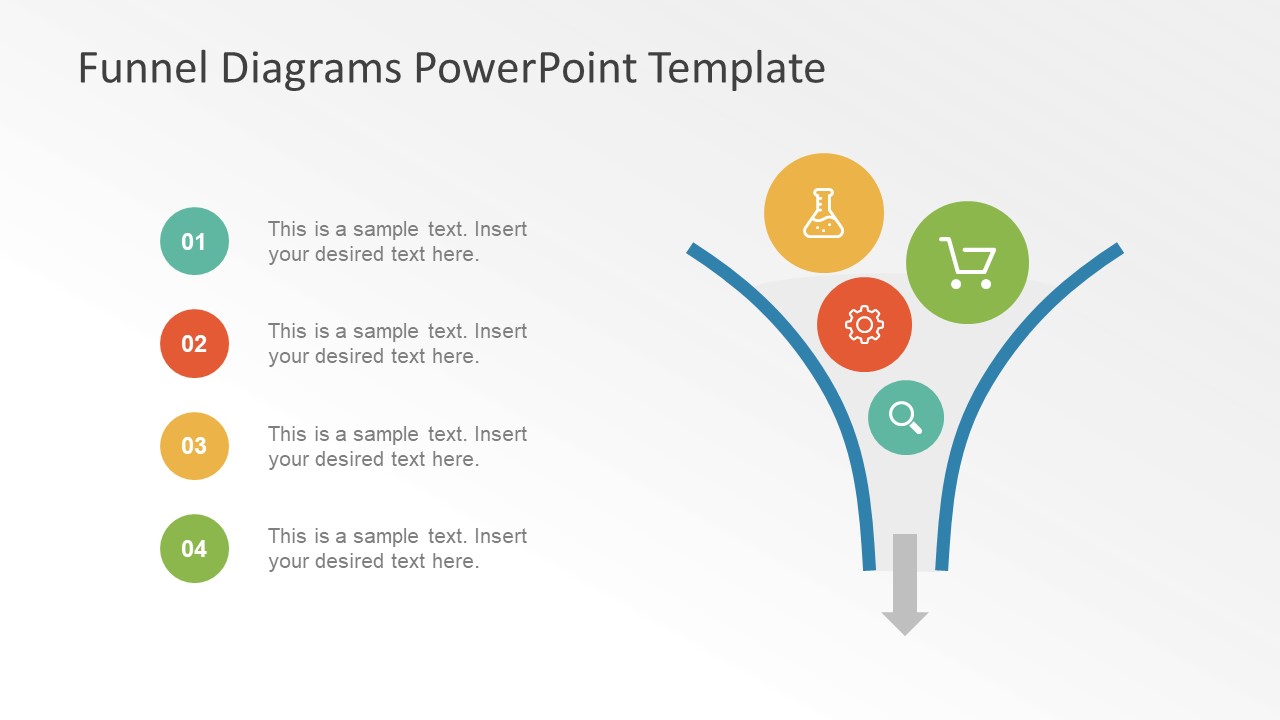 Funnel Diagrams PowerPoint Template

01
This is a sample text. Insert your desired text here.

02
This is a sample text. Insert your desired text here.

03
This is a sample text. Insert your desired text here.

04
This is a sample text. Insert your desired text here.